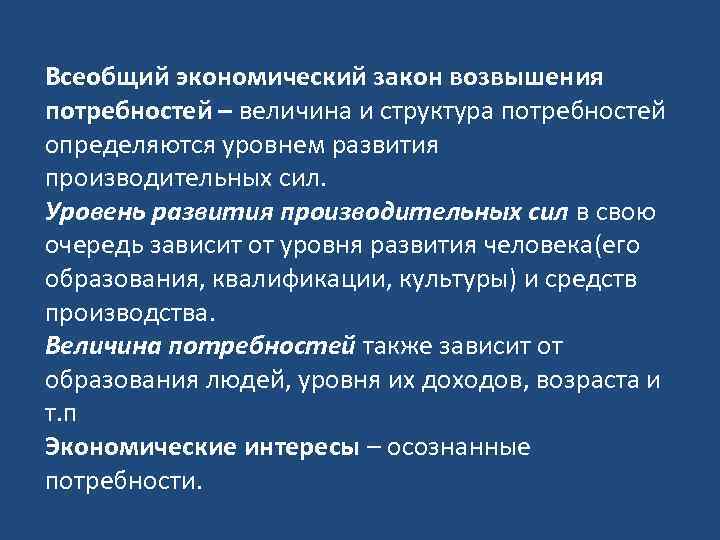 Всеобщий экономический закон возвышения потребностей – величина и структура потребностей определяются уровнем развития производительных сил.
Уровень развития производительных сил в свою очередь зависит от уровня развития человека(его образования, квалификации, культуры) и средств производства.
Величина потребностей также зависит от образования людей, уровня их доходов, возраста и т.п
Экономические интересы – осознанные потребности.